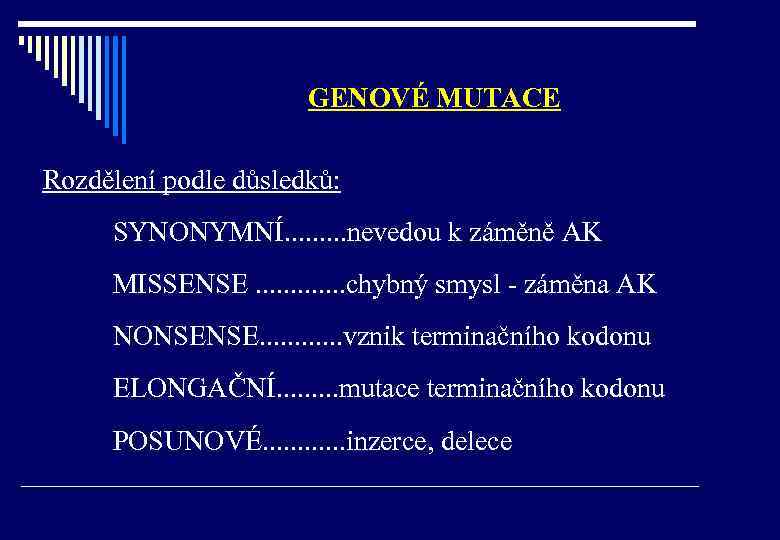 GENOVÉ MUTACE

Rozdělení podle důsledků:

SYNONYMNÍ.........nevedou k záměně AK

MISSENSE .............chybný smysl - záměna AK

NONSENSE............vznik terminačního kodonu

ELONGAČNÍ.........mutace terminačního kodonu

POSUNOVÉ............inzerce, delece